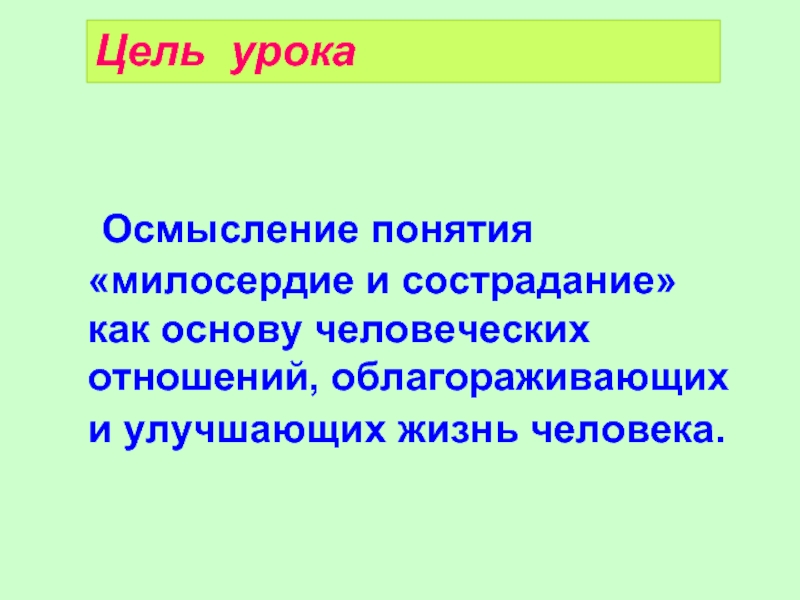 Цель урока

Осмысление понятия «милосердие и сострадание» как основу человеческих отношений, облагораживающих и улучшающих жизнь человека.